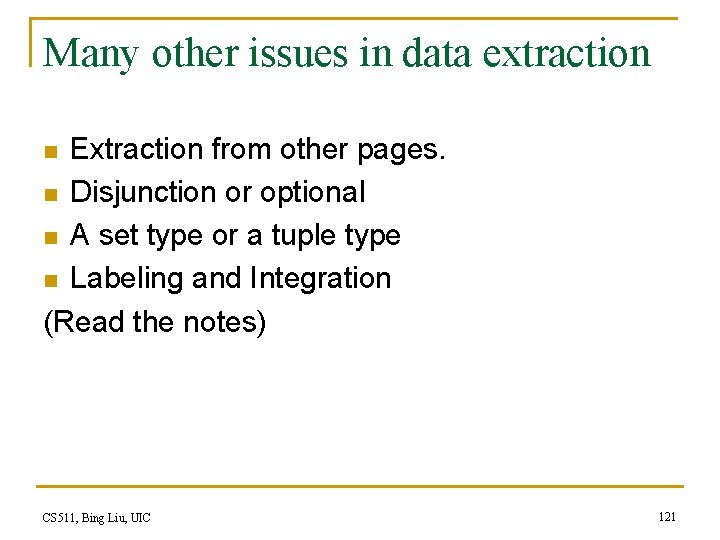 Many other issues in data extraction

- Extraction from other pages.
- Disjunction or optional
- A set type or a tuple type
- Labeling and Integration

(Read the notes)

CS511, Bing Liu, UIC

121